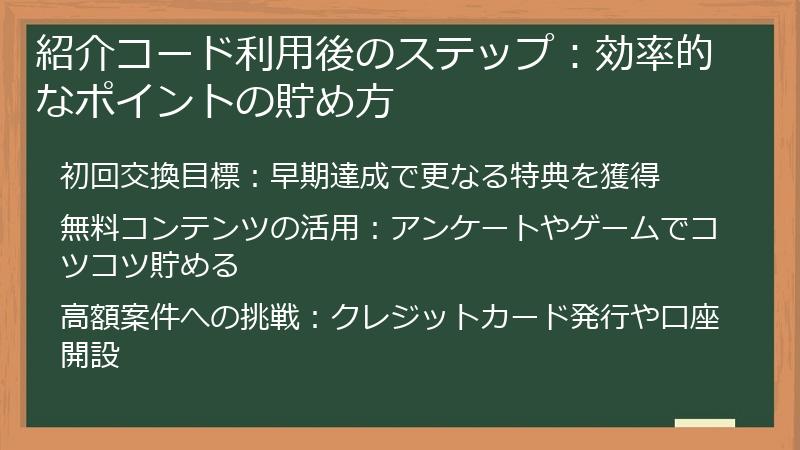 紹介コード利用後のステップ：効率的なポイントの貯め方

初回交換目標：早期達成で更なる特典を獲得

無料コンテンツの活用：アンケートやゲームでコツコツ貯める

高額案件への挑戦：クレジットカード発行や口座開設